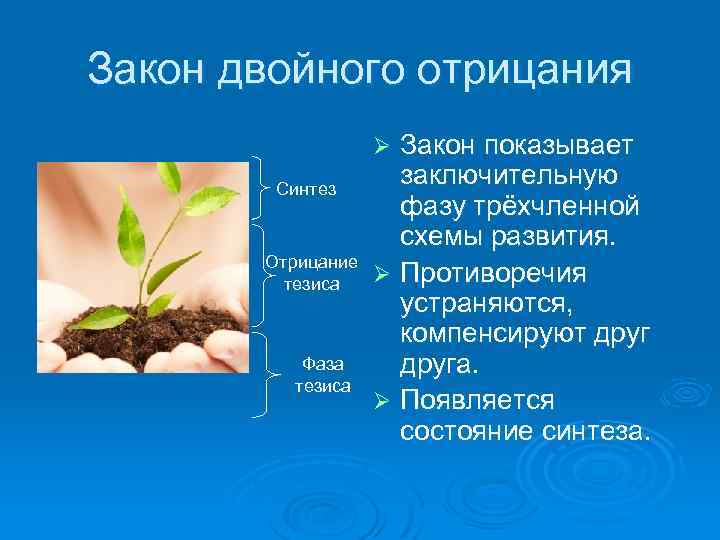 Закон двойного отрицания

Синтез

Отрицание тезиса

Фаза тезиса

➢ Закон показывает заключительную фазу трёхчленной схемы развития.

➢ Противоречия устраняются, компенсируют друг друга.

➢ Появляется состояние синтеза.